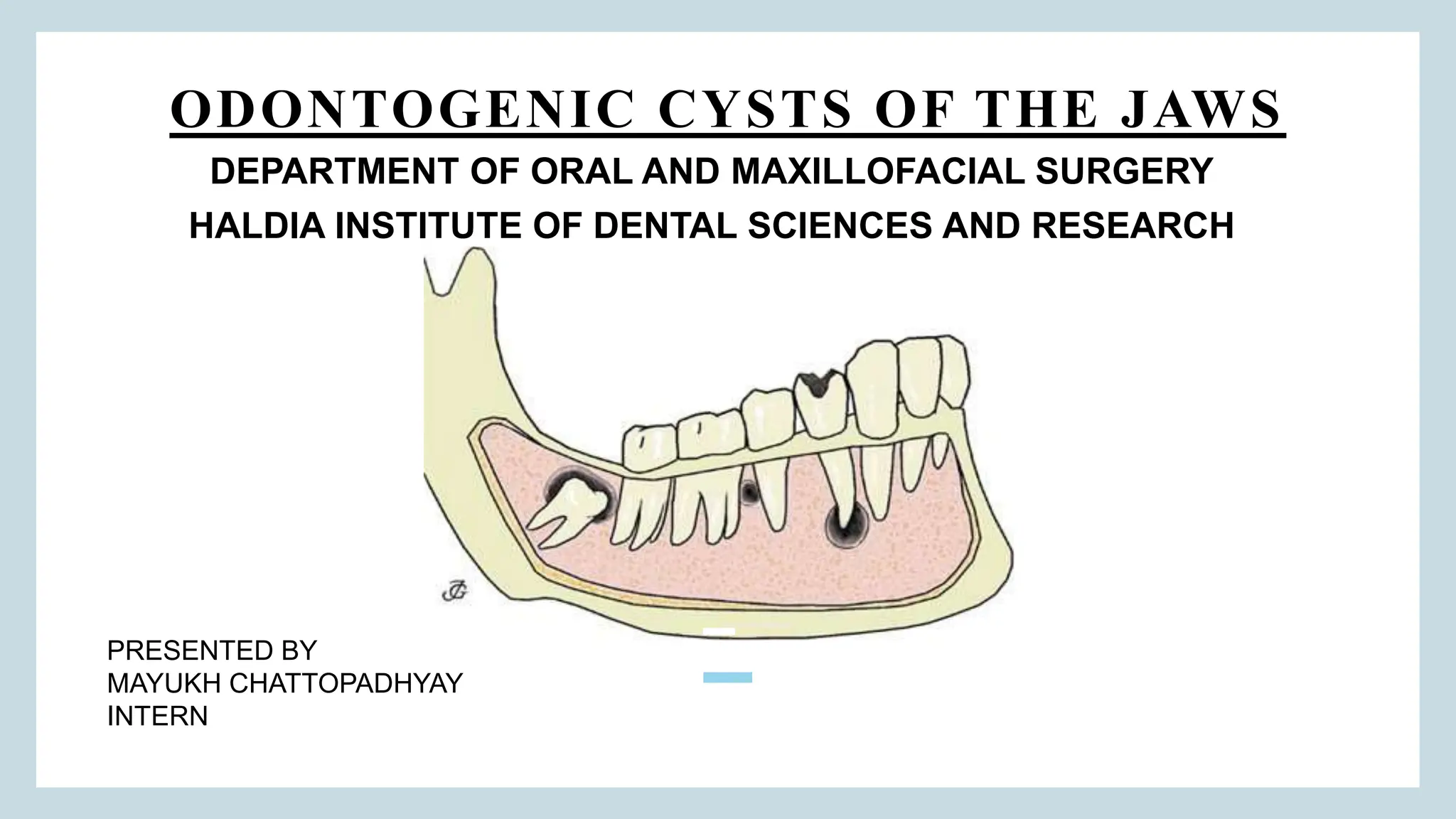 ODONTOGENIC CYSTS OF THE JAWS

DEPARTMENT OF ORAL AND MAXILLOFACIAL SURGERY

HALDIA INSTITUTE OF DENTAL SCIENCES AND RESEARCH

PRESENTED BY
MAYUKH CHATTOPADHYAY
INTERN